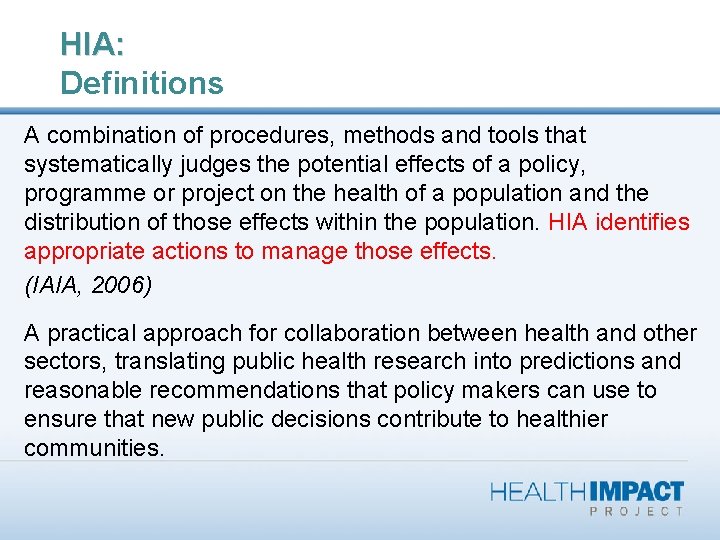 HIA:
Definitions

A combination of procedures, methods and tools that systematically judges the potential effects of a policy, programme or project on the health of a population and the distribution of those effects within the population. HIA identifies appropriate actions to manage those effects.

(IAIA, 2006)

A practical approach for collaboration between health and other sectors, translating public health research into predictions and reasonable recommendations that policy makers can use to ensure that new public decisions contribute to healthier communities.

HEALTHIMPACT
PROJECT